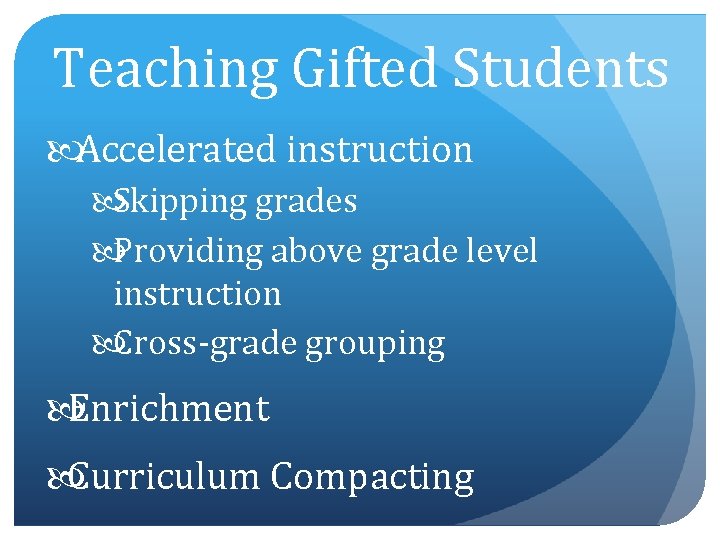 Teaching Gifted Students

Accelerated instruction

Skipping grades

Providing above grade level instruction

Cross-grade grouping

Enrichment

Curriculum Compacting